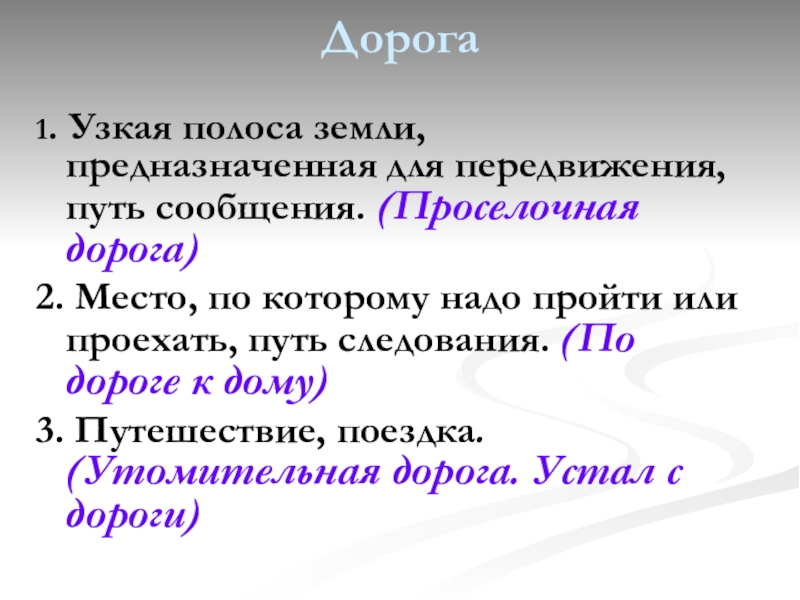 Дорога

1. Узкая полоса земли, предназначенная для передвижения, путь сообщения. (Проселочная дорога)

2. Место, по которому надо пройти или проехать, путь следования. (По дороге к дому)

3. Путешествие, поездка. (Утомительная дорога. Устал с дороги)